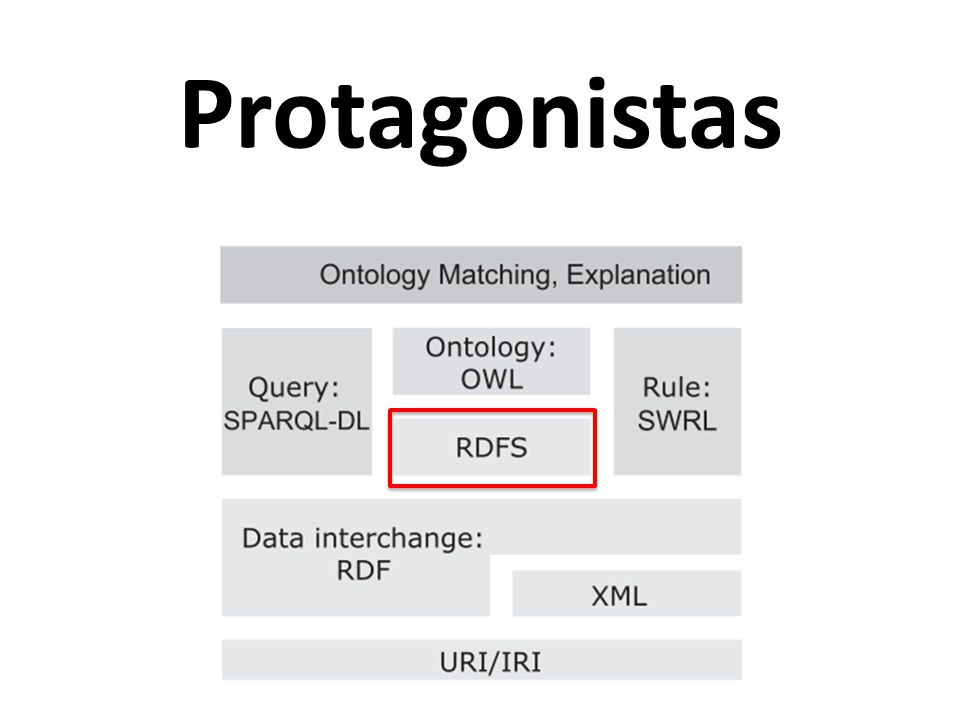 Protagonistas

Ontology Matching, Explanation

Query:
SPARQL-DL

Ontology:
OWL

RDFS

Rule:
SWRL

Data interchange:
RDF

XML

URI/IRI